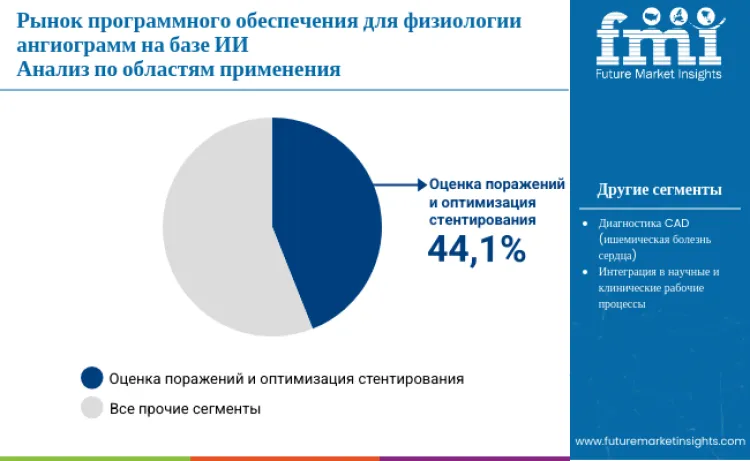 Рынок программного обеспечения для физиологии ангиограмм на базе ИИ
Анализ по областям применения

fmi
Future Market Insights

Оценка поражений и оптимизация стентирования
44,1%

Другие сегменты

• Диагностика CAD (ишемическая болезнь сердца)
• Интеграция в научные и клинические рабочие процессы

Оценка поражений и оптимизация стентирования
Все прочие сегменты

www.futuremarketinsights.com